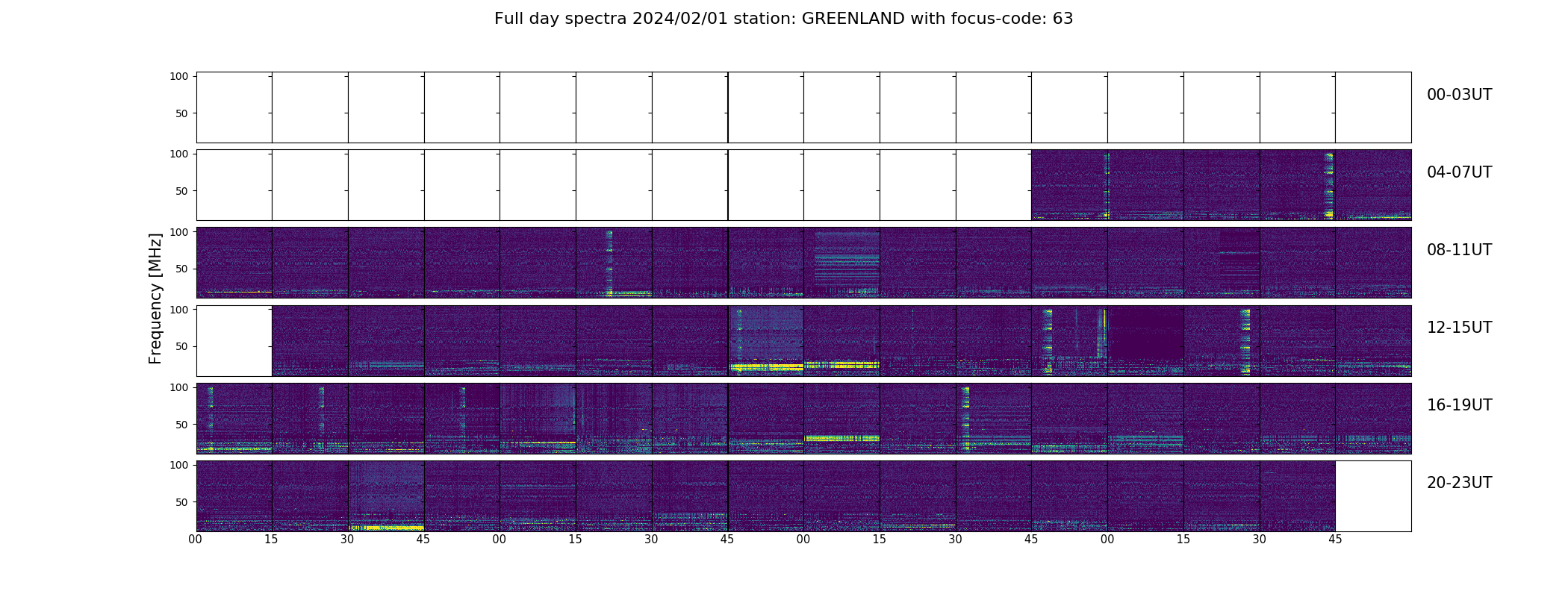 Full day spectra 2024/02/01 station: GREENLAND with focus-code: 63

Frequency [MHz]

100
50
00-03UT

100
50
04-07UT

100
50
08-11UT

100
50
12-15UT

100
50
16-19UT

100
50
20-23UT

00 15 30 45 00 15 30 45 00 15 30 45 00 15 30 45